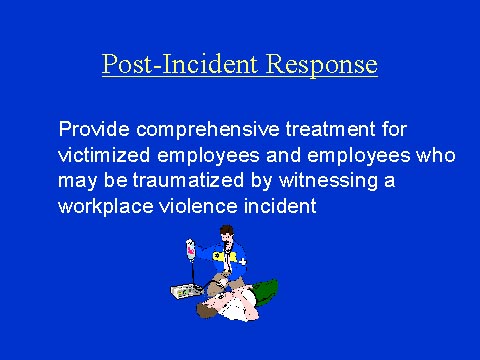 Post-Incident Response

Provide comprehensive treatment for victimized employees and employees who may be traumatized by witnessing a workplace violence incident